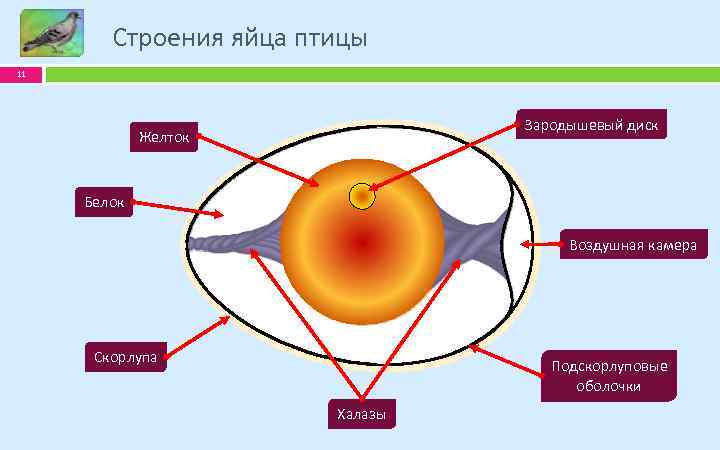 Строения яйца птицы

11

Желток

Зародышевый диск

Белок

Воздушная камера

Скорлупа

Подскорлуповые оболочки

Халазы